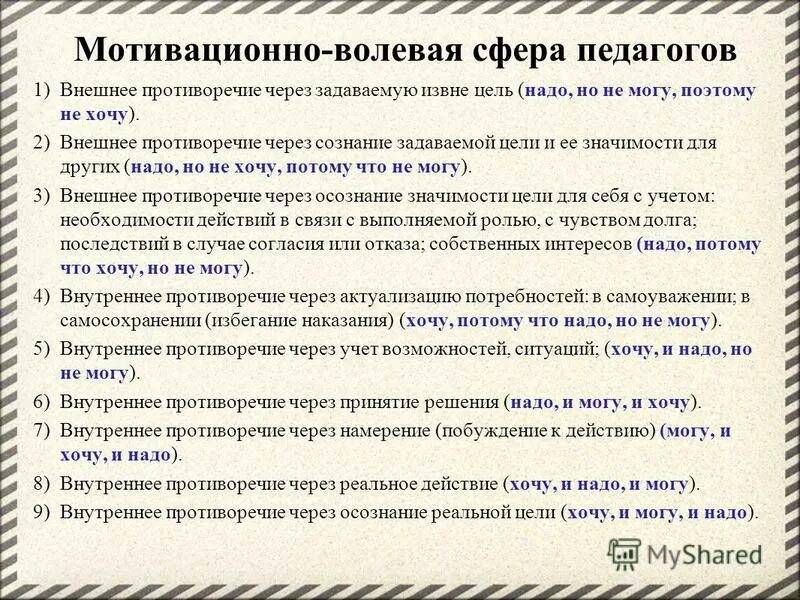 Мотивационно-волевая сфера педагогов

1) Внешнее противоречие через задаваемую извне цель (надо, но не могу, поэтому не хочу).

2) Внешнее противоречие через сознание задаваемой цели и ее значимости для других (надо, но не хочу, потому что не могу).

3) Внешнее противоречие через осознание значимости цели для себя с учетом: необходимости действий в связи с выполняемой ролью, с чувством долга; последствий в случае согласия или отказа; собственных интересов (надо, потому что хочу, но не могу).

4) Внутреннее противоречие через актуализацию потребностей: в самоуважении; в самосохранении (избегание наказания) (хочу, потому что надо, но не могу).

5) Внутреннее противоречие через учет возможностей, ситуаций; (хочу, и надо, но не могу).

6) Внутреннее противоречие через принятие решения (надо, и могу, и хочу).

7) Внутреннее противоречие через намерение (побуждение к действию) (могу, и хочу, и надо).

8) Внутреннее противоречие через реальное действие (хочу, и надо, и могу).

9) Внутреннее противоречие через осознание реальной цели (хочу, и могу, и надо).

MyShared